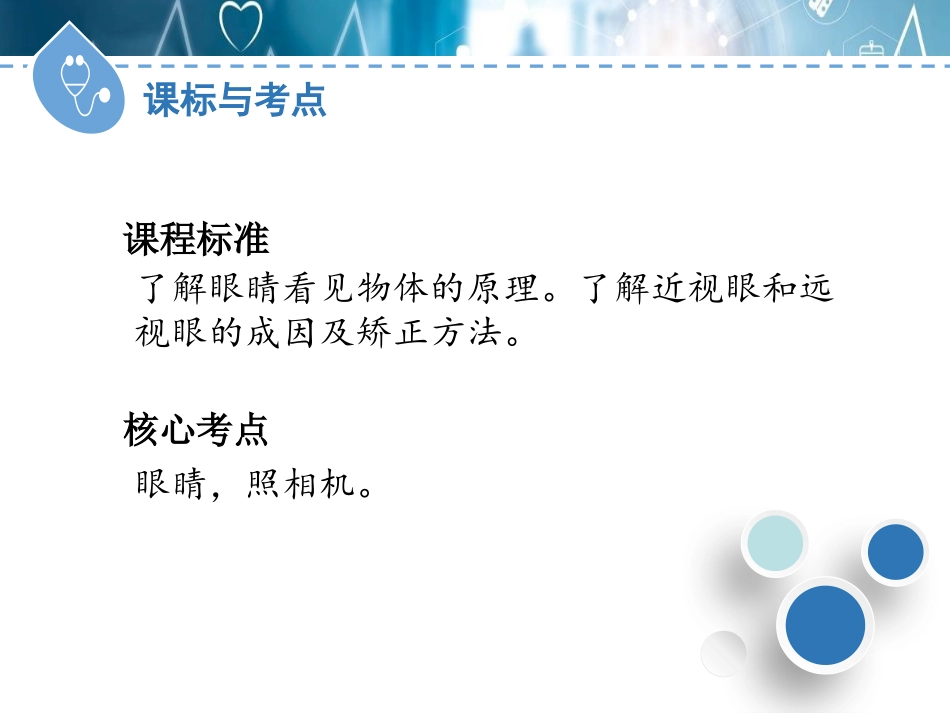 课标与考点

课程标准

了解眼睛看见物体的原理。了解近视眼和远视眼的成因及矫正方法。

核心考点

眼睛，照相机。